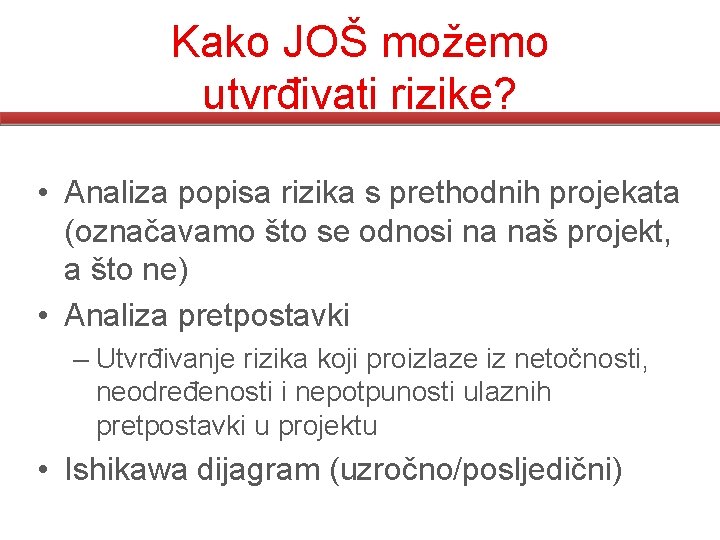 Kako JOŠ možemo utvrđivati rizike?

• Analiza popisa rizika s prethodnih projekata (označavamo što se odnosi na naš projekt, a što ne)
• Analiza pretpostavki
– Utvrđivanje rizika koji proizlaze iz netočnosti, neodređenosti i nepotpunosti ulaznih pretpostavki u projektu
• Ishikawa dijagram (uzročno/posljedični)